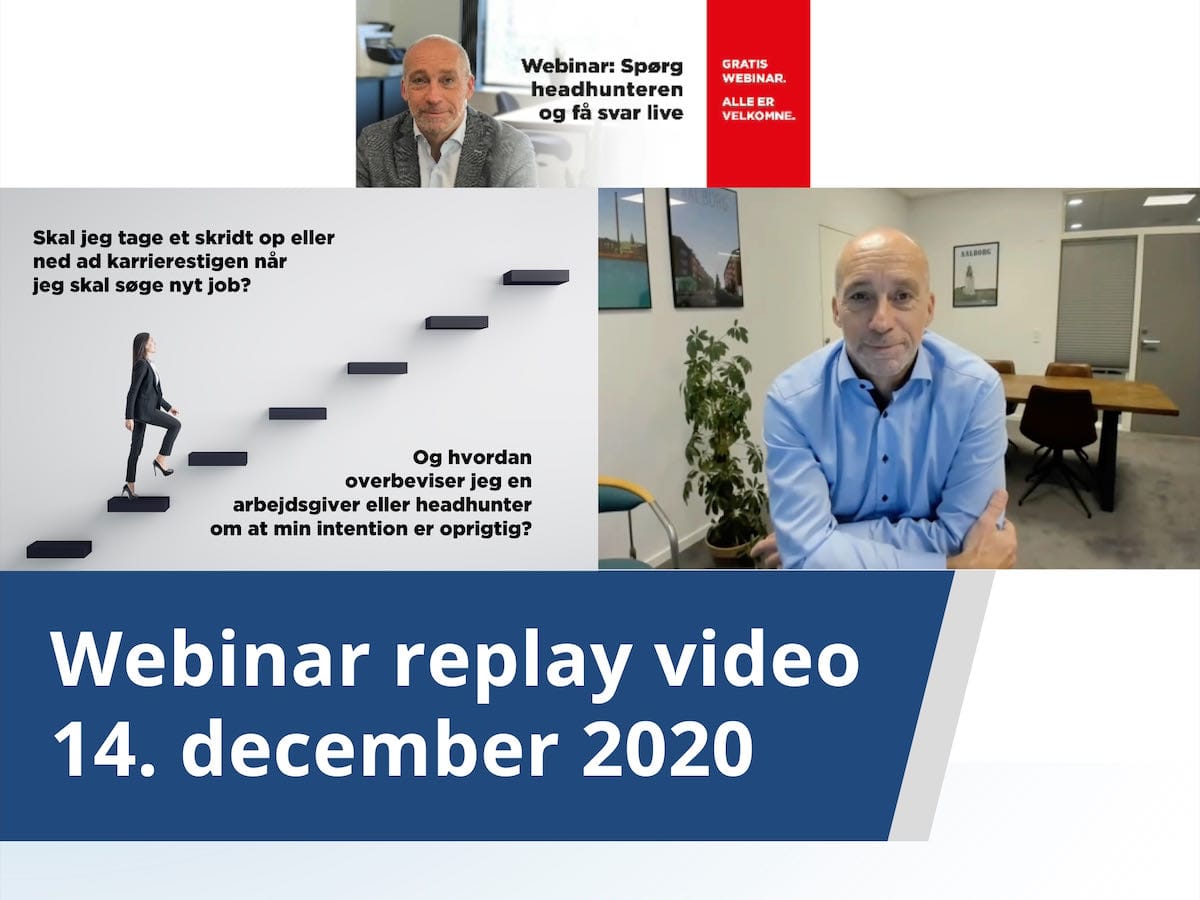 Webinar: Spørg headhunteren og få svar live

GRATIS WEBINAR.

ALLE ER VELKOMNE.

Skal jeg tage et skridt op eller ned ad karrierestigen når jeg skal søge nyt job?

Og hvordan overbeviser jeg en arbejdsgiver eller headhunter om at min intention er oprigtig?

AALBORG

AALBORG

Webinar replay video
14. december 2020